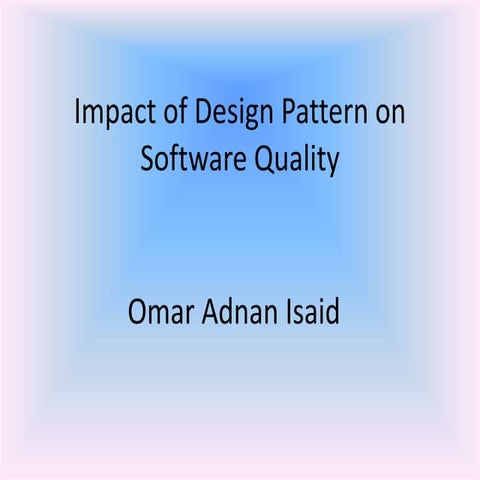 Impact of Design Pattern on Software Quality

Omar Adnan Isaid